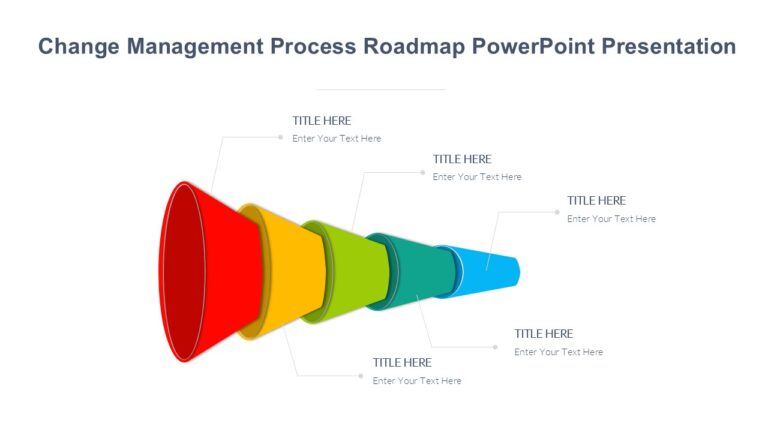 Change Management Process Roadmap PowerPoint Presentation

TITLE HERE
Enter Your Text Here

TITLE HERE
Enter Your Text Here

TITLE HERE
Enter Your Text Here

TITLE HERE
Enter Your Text Here

TITLE HERE
Enter Your Text Here